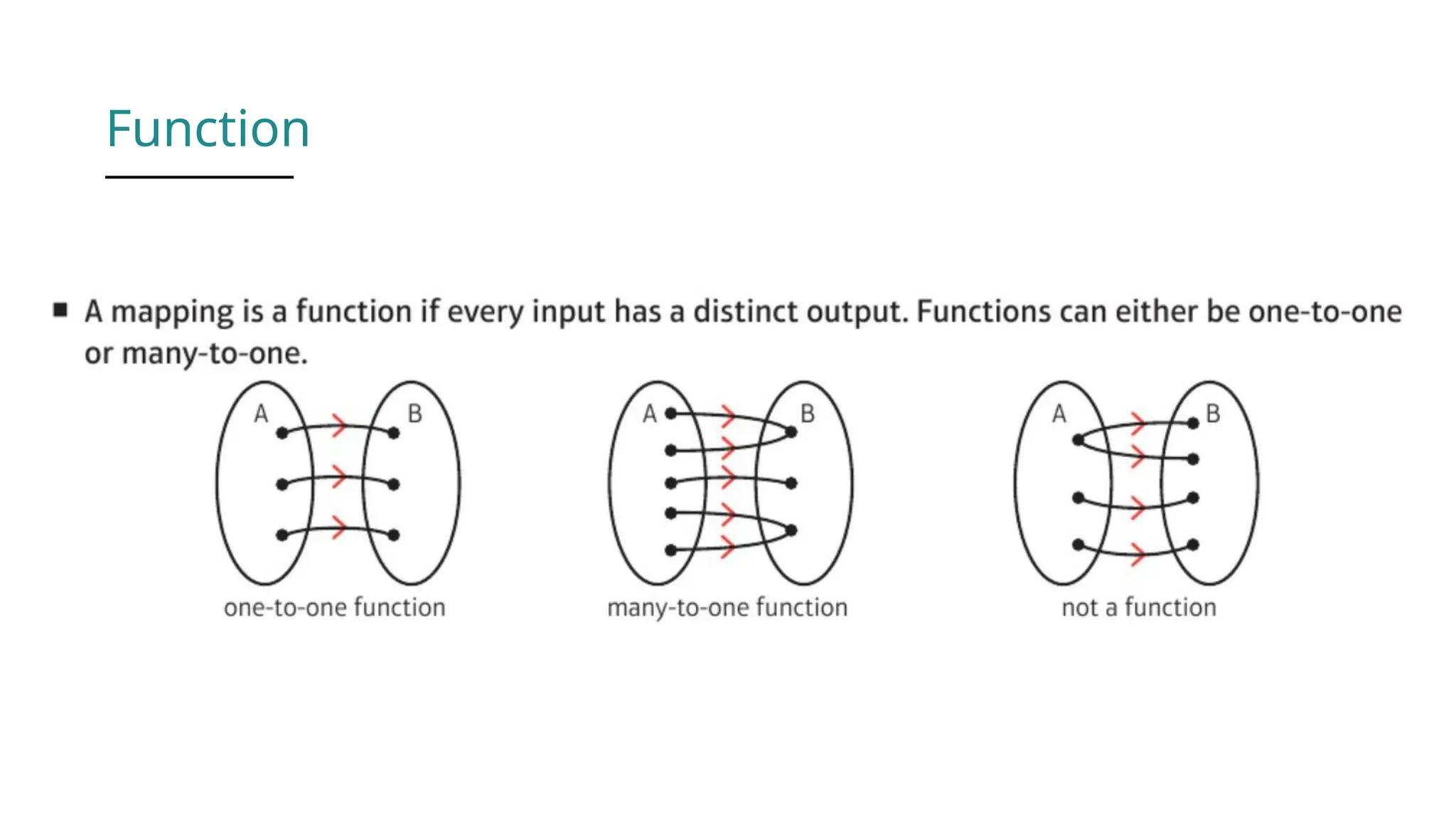 Function

■ A mapping is a function if every input has a distinct output. Functions can either be one-to-one or many-to-one.

A B
one-to-one function

A B
many-to-one function

A B
not a function